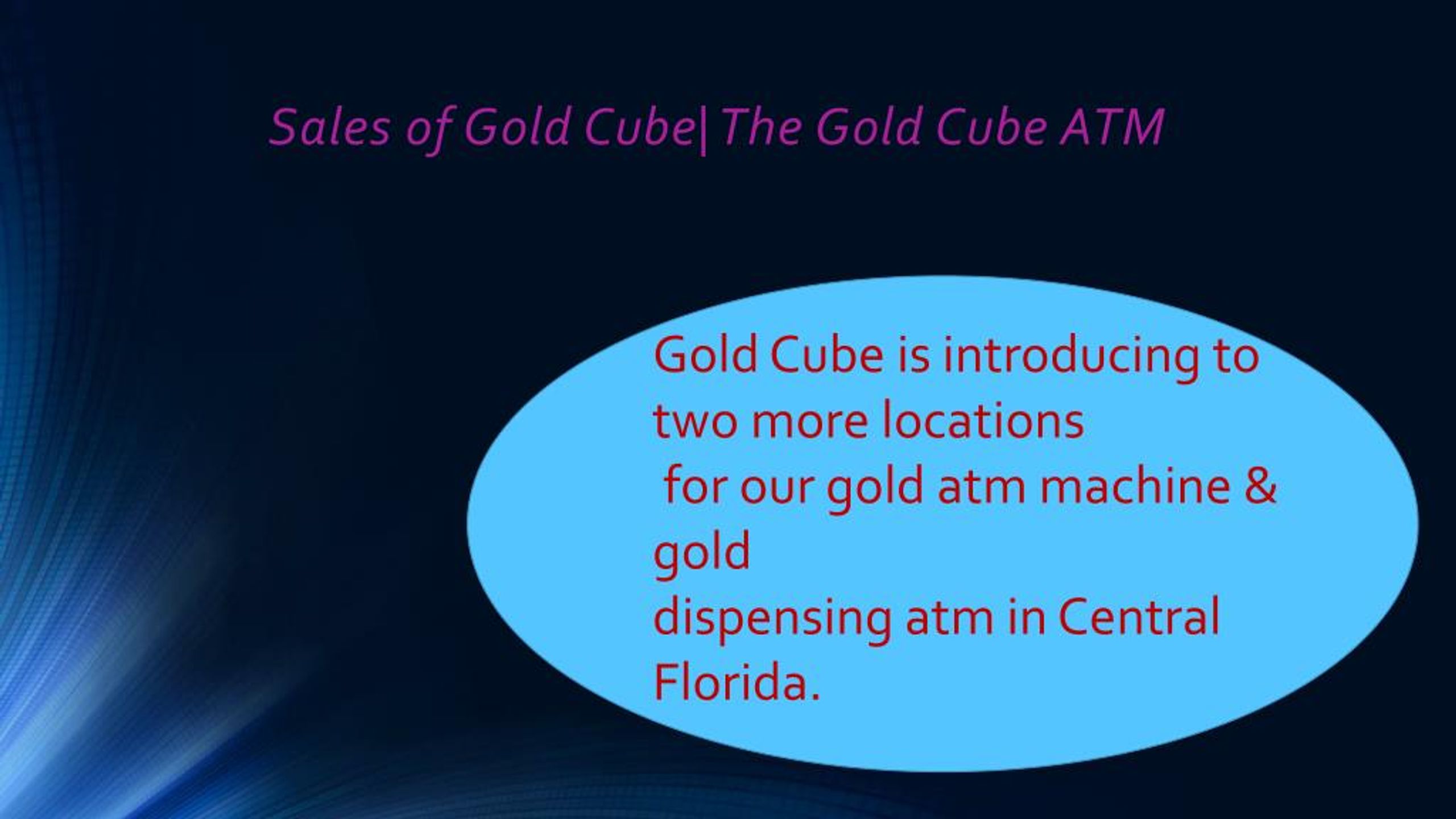 Sales of Gold Cube| The Gold Cube ATM

Gold Cube is introducing to two more locations
for our gold atm machine & gold
dispensing atm in Central Florida.